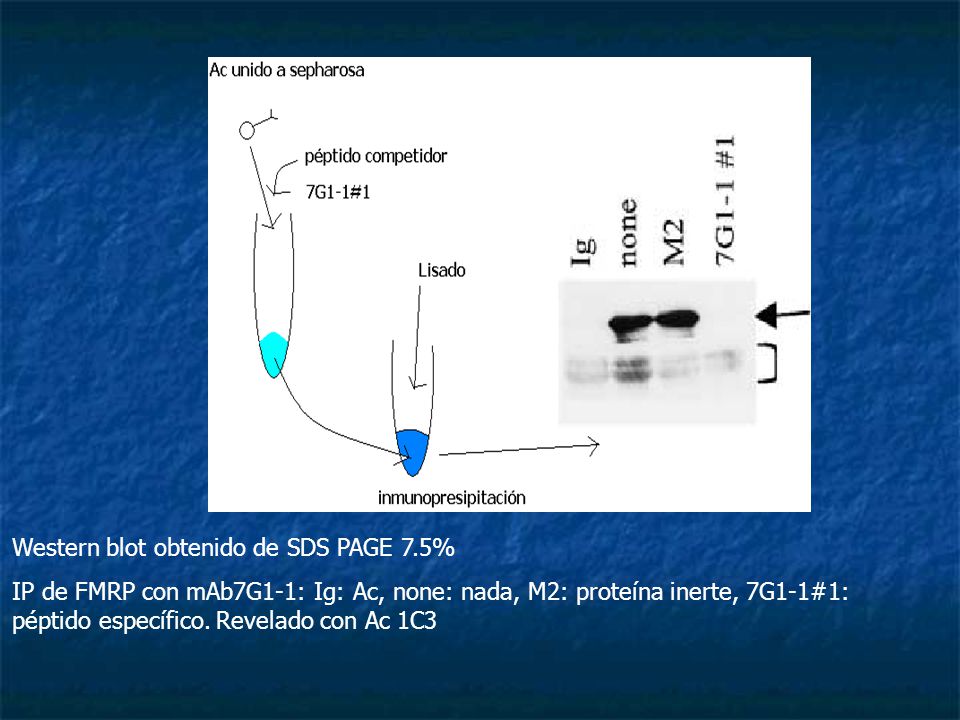 Ac unido a sepharosa

péptido competidor

7G1-1#1

Lisado

inmunopresipitación

Ig

none

M2

7G1-1 #1

Western blot obtenido de SDS PAGE 7.5%

IP de FMRP con mAb7G1-1: Ig: Ac, none: nada, M2: proteína inerte, 7G1-1#1: péptido específico. Revelado con Ac 1C3